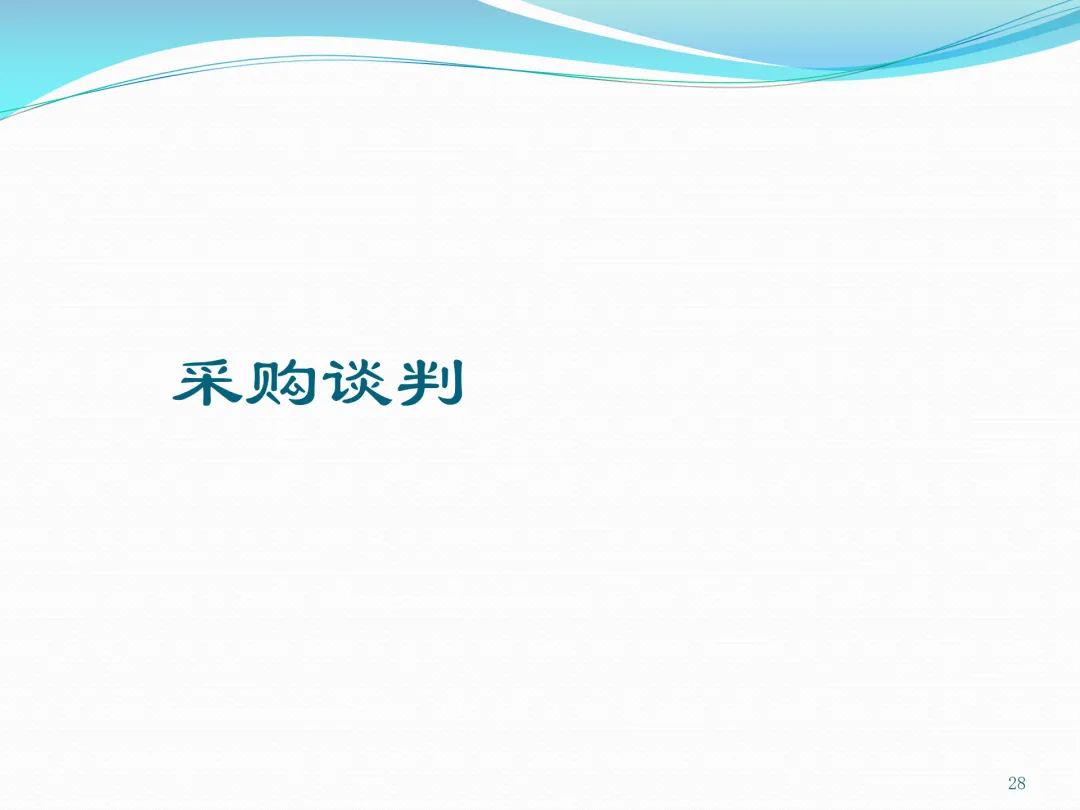 采购谈判

28